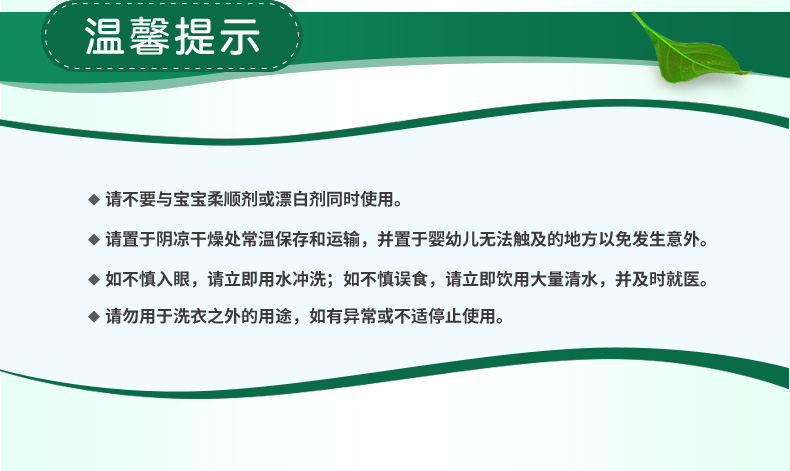 温馨提示

◆ 请不要与宝宝柔顺剂或漂白剂同时使用。

◆ 请置于阴凉干燥处常温保存和运输，并置于婴幼儿无法触及的地方以免发生意外。

◆ 如不慎入眼，请立即用水冲洗；如不慎误食，请立即饮用大量清水，并及时就医。

◆ 请勿用于洗衣之外的用途，如有异常或不适停止使用。